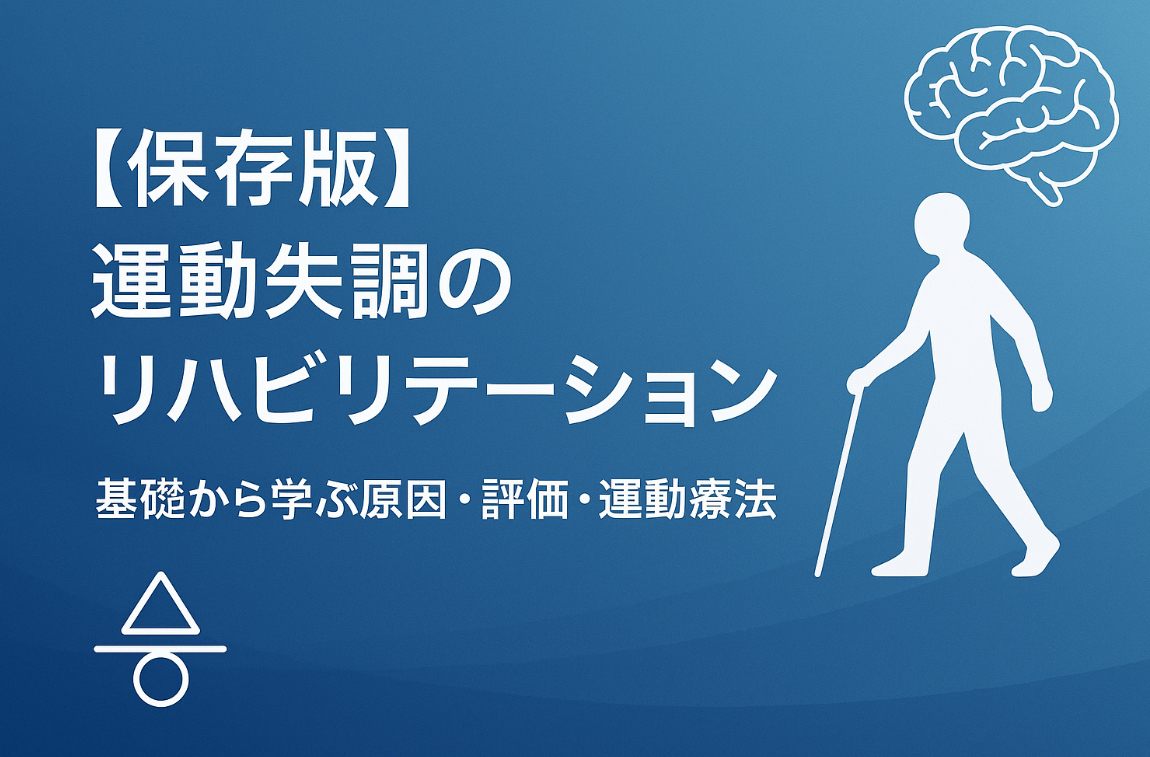 【保存版】
運動失調の
リハビリテーション

基礎から学ぶ原因・評価・運動療法